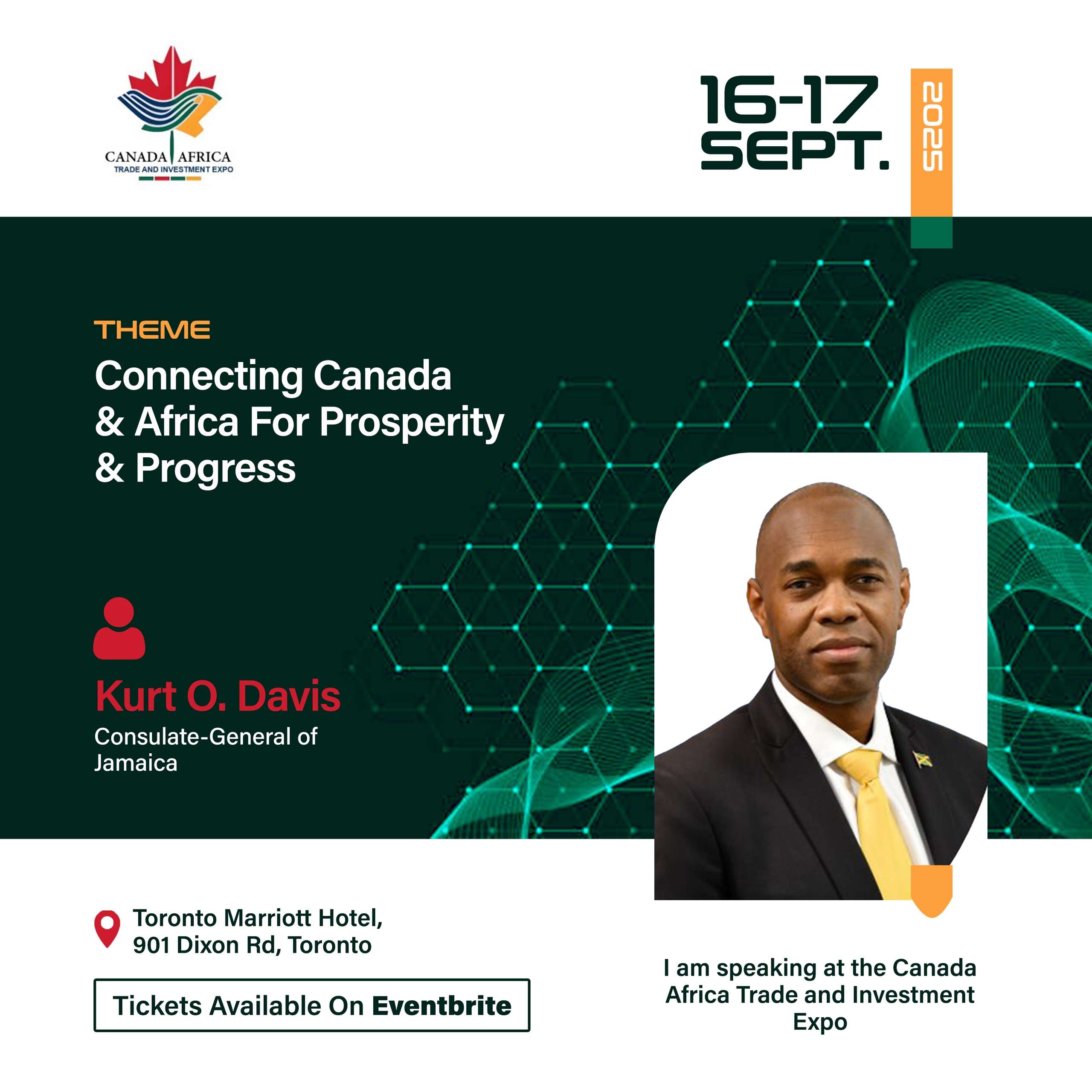 CANADA AFRICA
TRADE AND INVESTMENT EXPO

16-17 SEPT.

2025

THEME

Connecting Canada & Africa For Prosperity & Progress

Kurt O. Davis

Consulate-General of Jamaica

Toronto Marriott Hotel, 901 Dixon Rd, Toronto

Tickets Available On Eventbrite

I am speaking at the Canada Africa Trade and Investment Expo